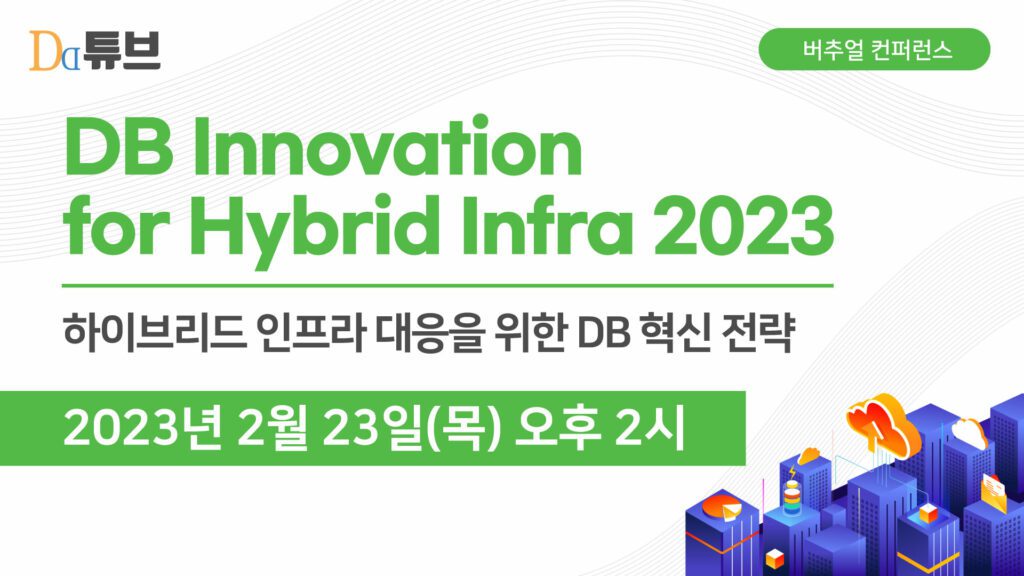 Da튜브

버추얼 컨퍼런스

DB Innovation for Hybrid Infra 2023

하이브리드 인프라 대응을 위한 DB 혁신 전략

2023년 2월 23일(목) 오후 2시